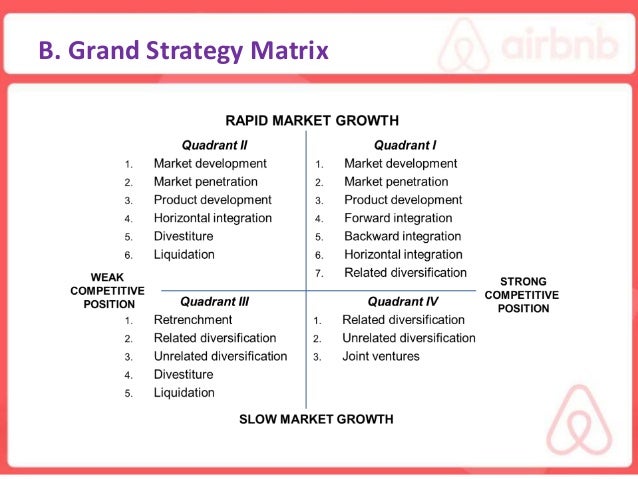 B. Grand Strategy Matrix

airbnb

RAPID MARKET GROWTH

Quadrant II
1. Market development
2. Market penetration
3. Product development
4. Horizontal integration
5. Divestiture
6. Liquidation

Quadrant I
1. Market development
2. Market penetration
3. Product development
4. Forward integration
5. Backward integration
6. Horizontal integration
7. Related diversification

WEAK COMPETITIVE POSITION

STRONG COMPETITIVE POSITION

Quadrant III
1. Retrenchment
2. Related diversification
3. Unrelated diversification
4. Divestiture
5. Liquidation

Quadrant IV
1. Related diversification
2. Unrelated diversification
3. Joint ventures

SLOW MARKET GROWTH